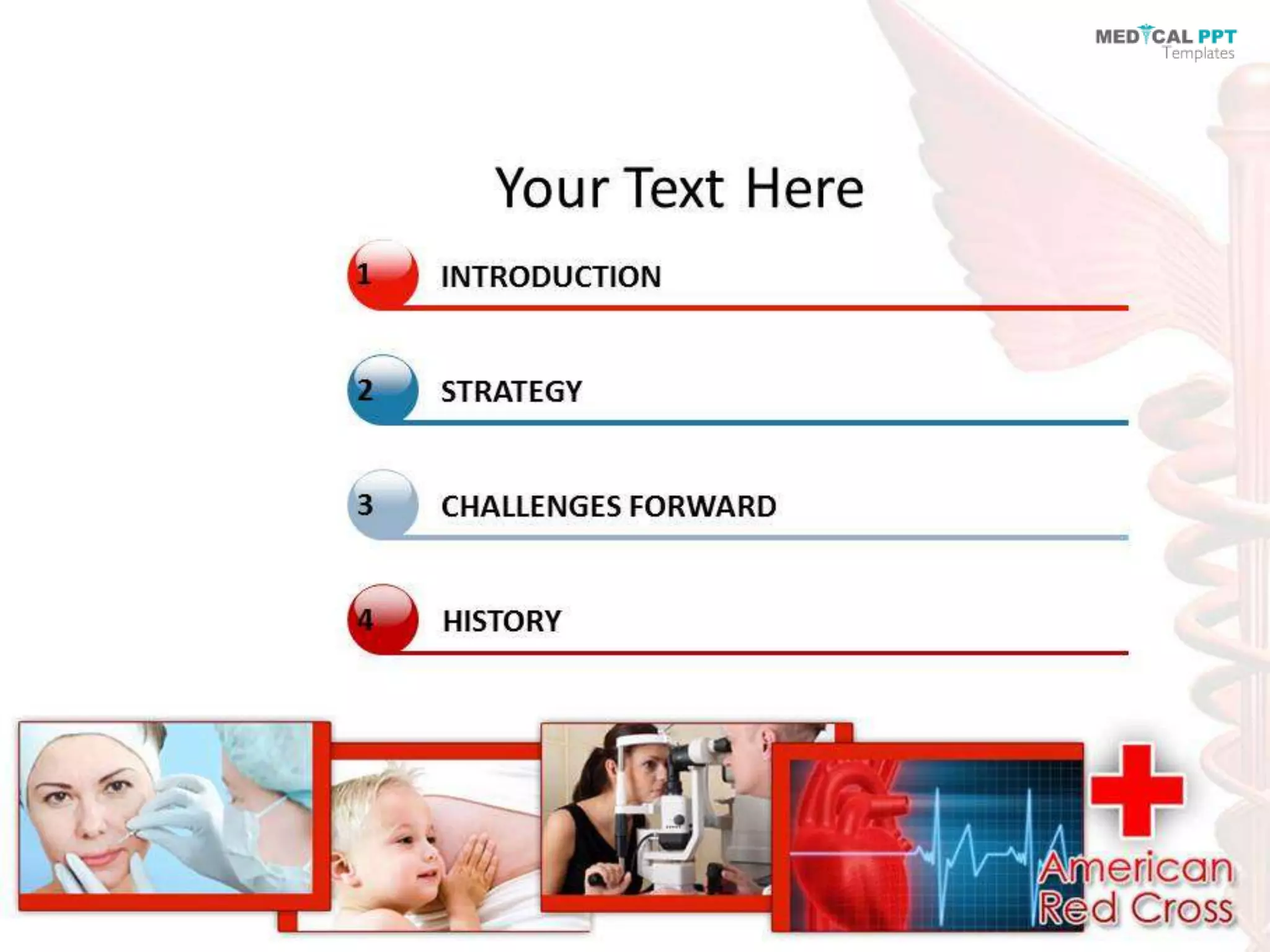 MEDICAL PPT
Templates

Your Text Here

1 INTRODUCTION

2 STRATEGY

3 CHALLENGES FORWARD

4 HISTORY

American Red Cross